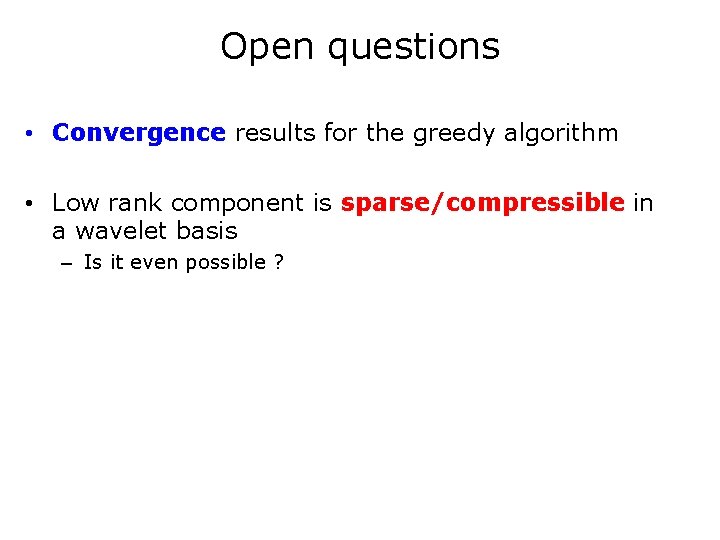 Open questions

• Convergence results for the greedy algorithm

• Low rank component is sparse/compressible in a wavelet basis
– Is it even possible ?